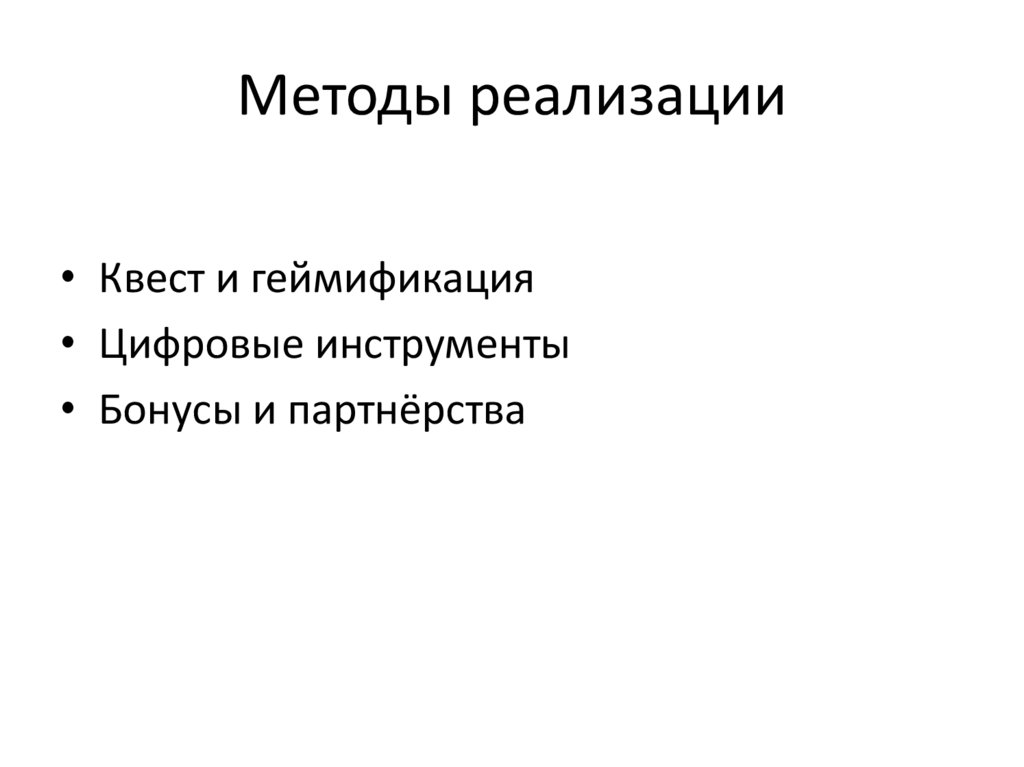 Методы реализации

• Квест и геймификация
• Цифровые инструменты
• Бонусы и партнёрства